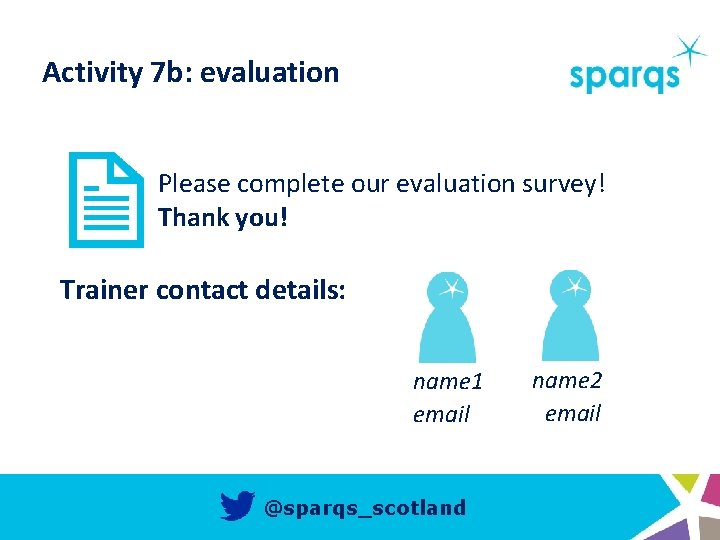 Activity 7b: evaluation

sparqs

Please complete our evaluation survey!
Thank you!

Trainer contact details:

name1
email

name2
email

@sparqs_scotland